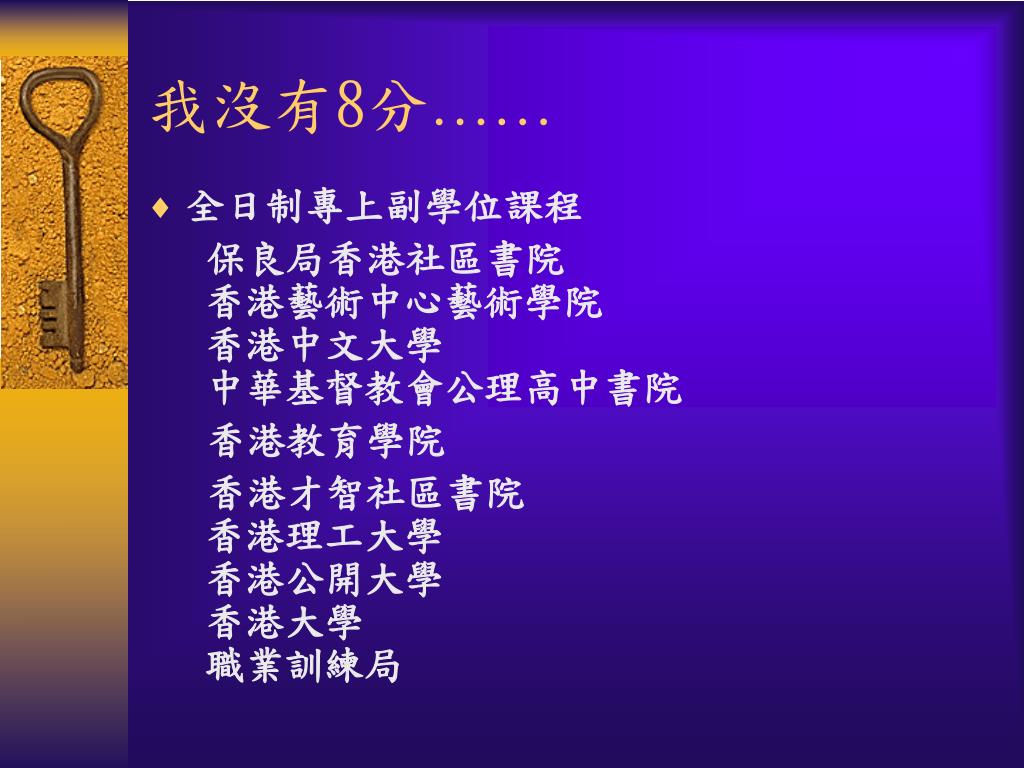 我沒有8分……

♦ 全日制專上副學位課程

保良局香港社區書院
香港藝術中心藝術學院
香港中文大學
中華基督教會公理高中書院

香港教育學院

香港才智社區書院
香港理工大學
香港公開大學
香港大學
職業訓練局